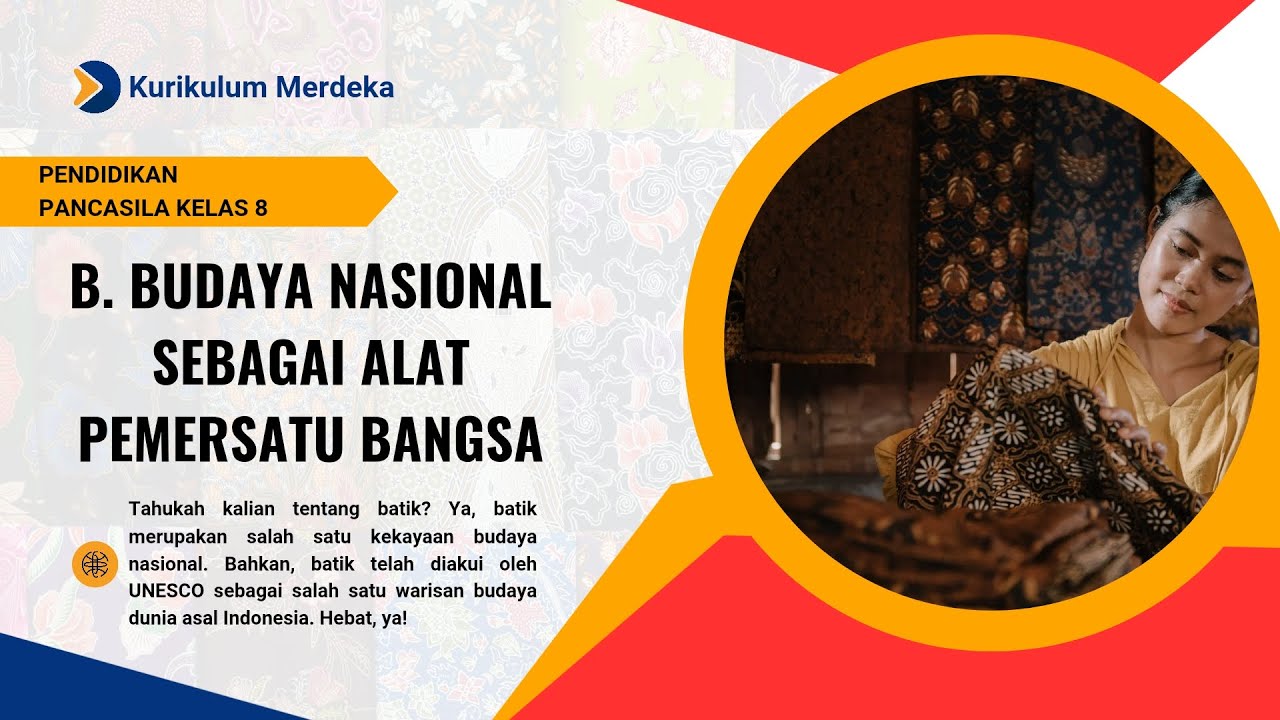 Kurikulum Merdeka

PENDIDIKAN
PANCASILA KELAS 8

B. BUDAYA NASIONAL SEBAGAI ALAT PEMERSATU BANGSA

Tahukah kalian tentang batik? Ya, batik merupakan salah satu kekayaan budaya nasional. Bahkan, batik telah diakui oleh UNESCO sebagai salah satu warisan budaya dunia asal Indonesia. Hebat, ya!